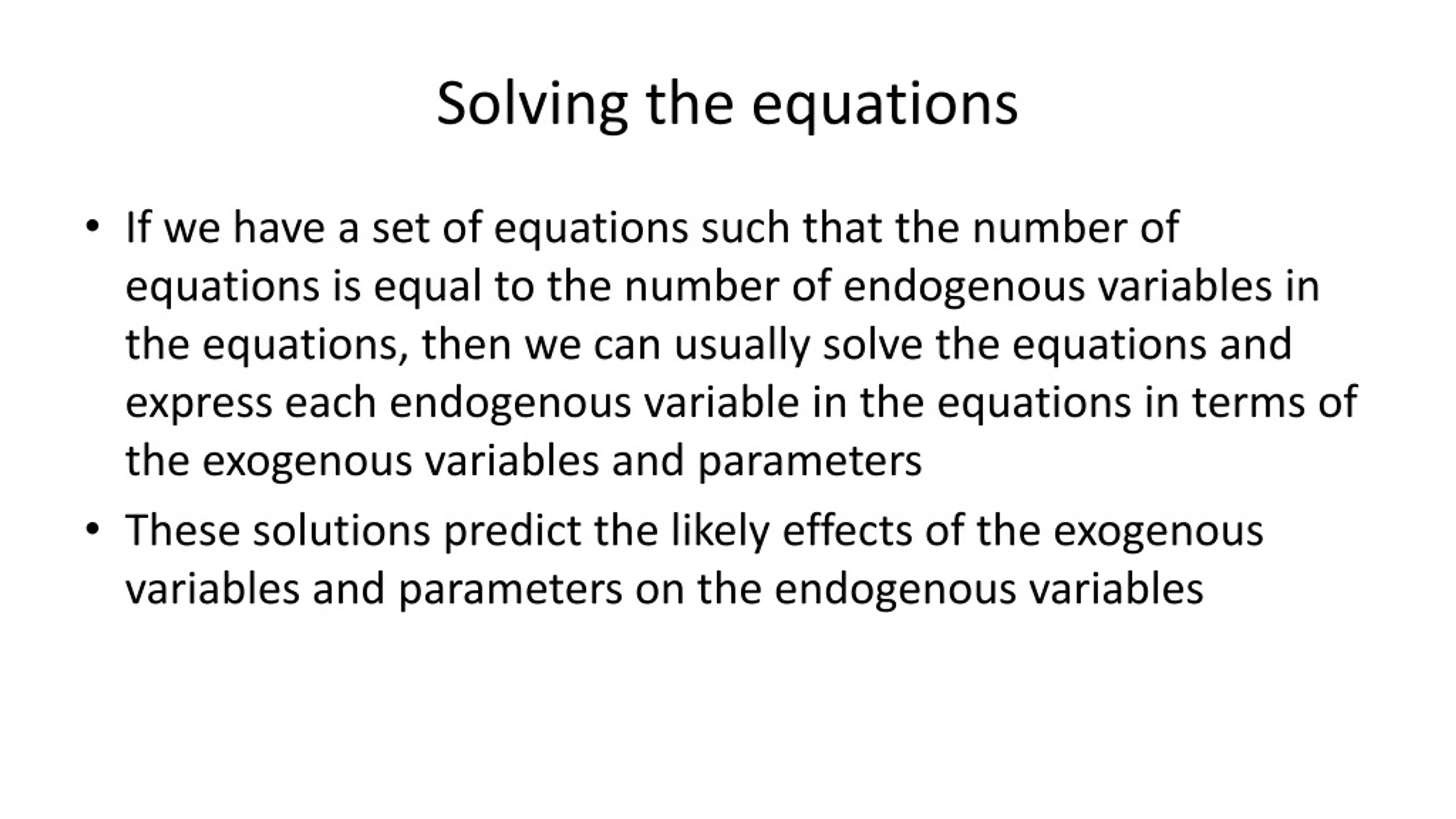 Solving the equations

• If we have a set of equations such that the number of equations is equal to the number of endogenous variables in the equations, then we can usually solve the equations and express each endogenous variable in the equations in terms of the exogenous variables and parameters

• These solutions predict the likely effects of the exogenous variables and parameters on the endogenous variables